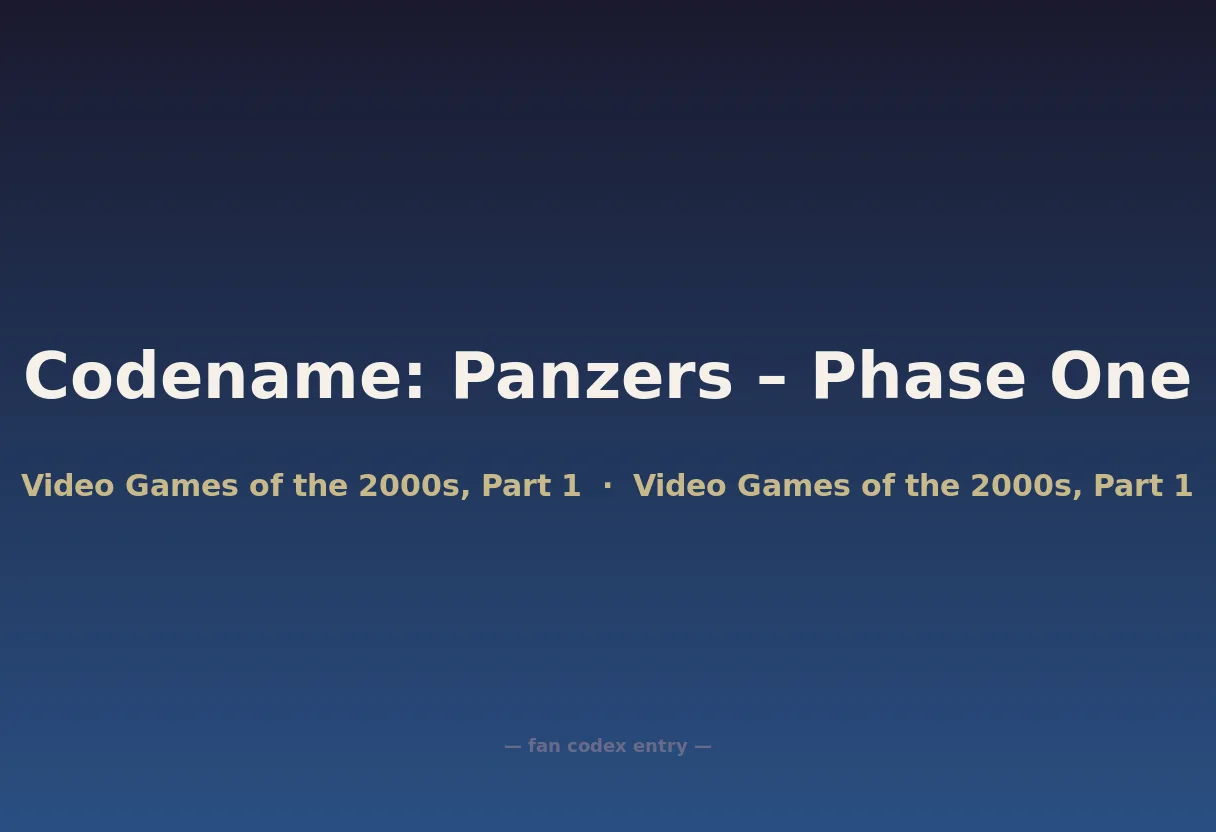 Codename: Panzers – Phase One

Video Games of the 2000s, Part 1 · Video Games of the 2000s, Part 1

— fan codex entry —